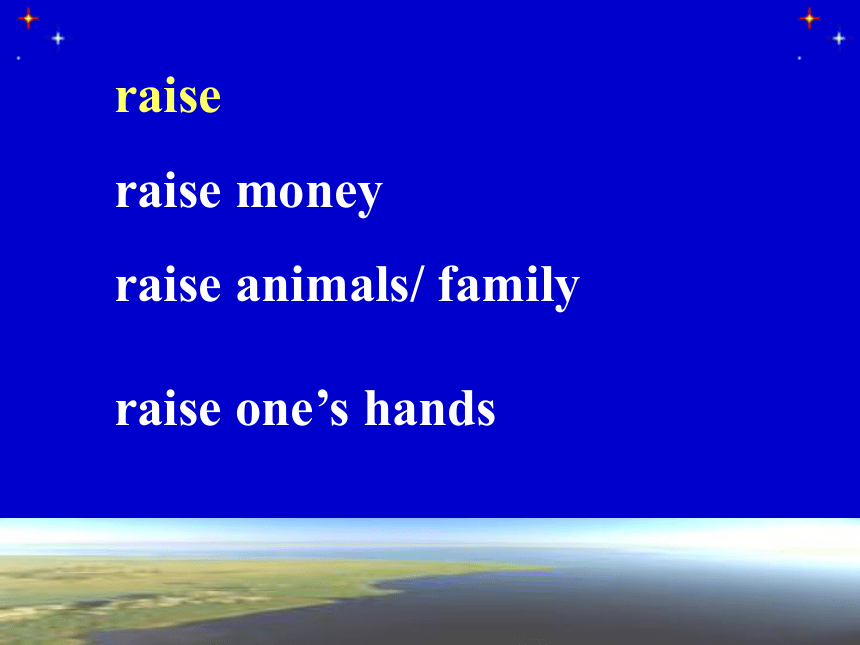 raise

raise money

raise animals/ family

raise one’s hands